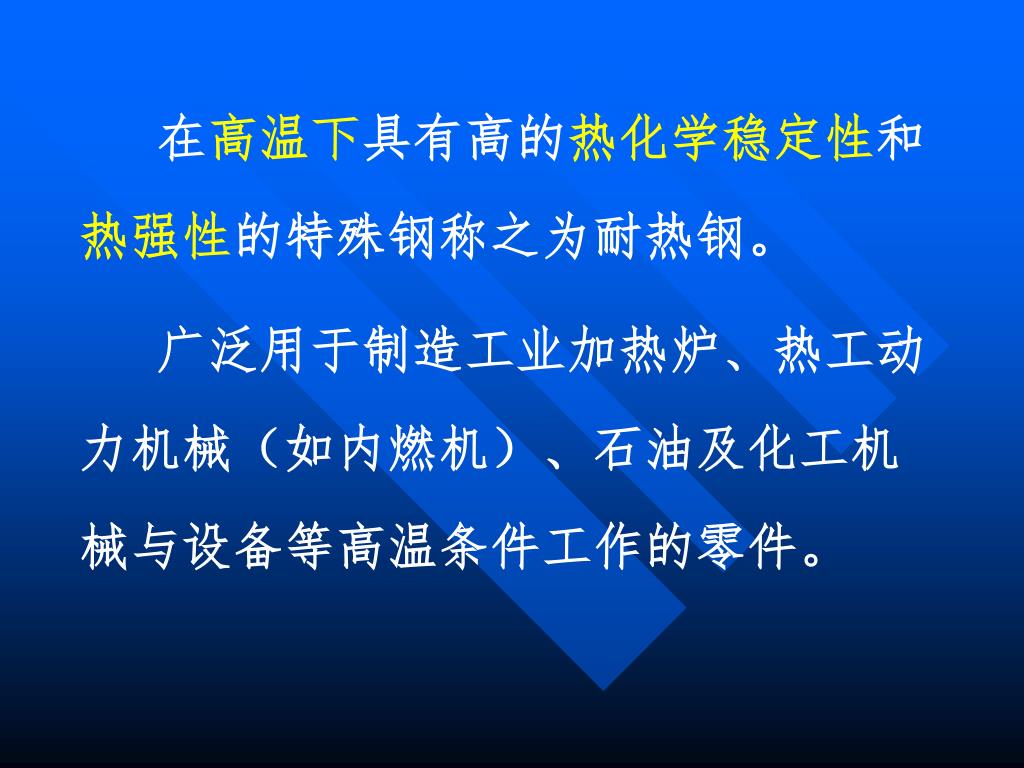 在高温下具有高的热化学稳定性和热强性的特殊钢称之为耐热钢。

广泛用于制造工业加热炉、热工动力机械（如内燃机）、石油及化工机械与设备等高温条件工作的零件。